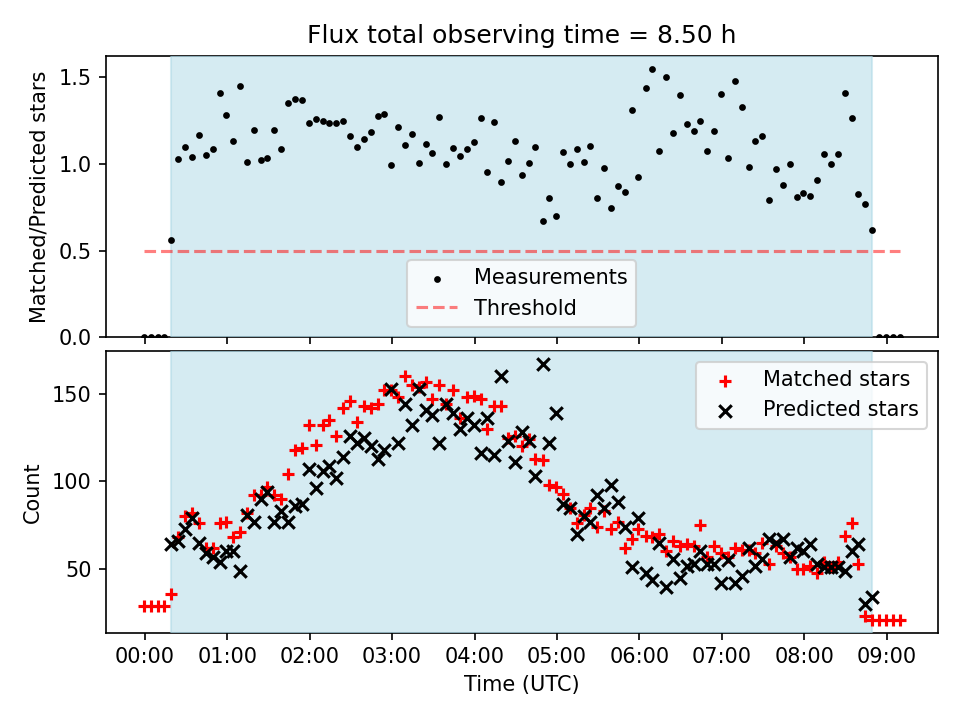 Flux total observing time = 8.50 h

Matched/Predicted stars

1.5
1.0
0.5
0.0

Measurements
Threshold

Count

150
100
50

Matched stars
Predicted stars

00:00 01:00 02:00 03:00 04:00 05:00 06:00 07:00 08:00 09:00
Time (UTC)